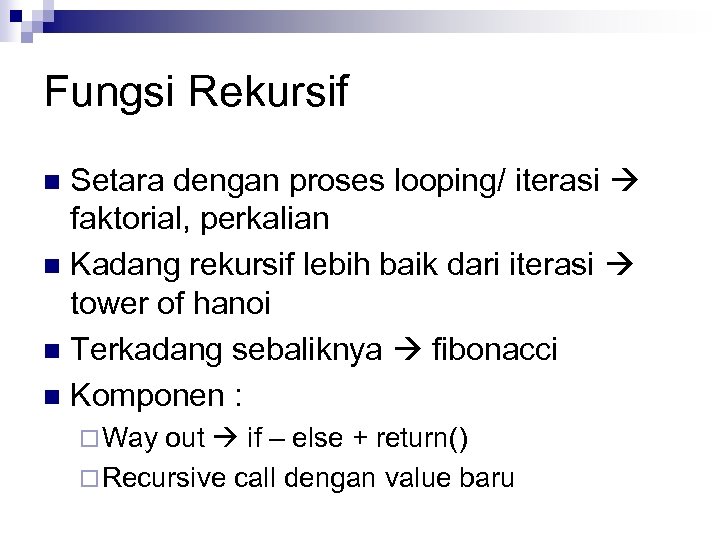 Fungsi Rekursif

■ Setara dengan proses looping/ iterasi → faktorial, perkalian

■ Kadang rekursif lebih baik dari iterasi → tower of hanoi

■ Terkadang sebaliknya → fibonacci

■ Komponen :

□ Way out → if – else + return()

□ Recursive call dengan value baru